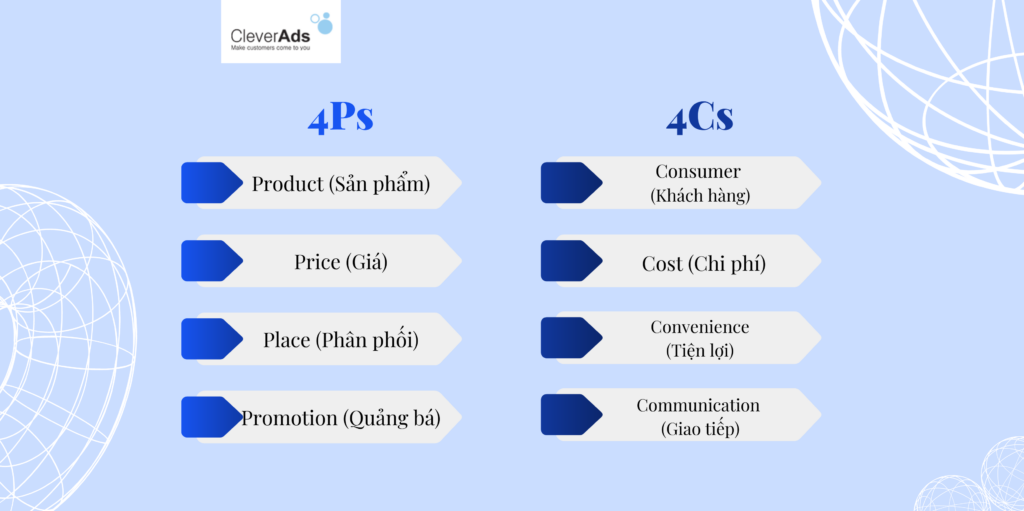 CleverAds
Make customers come to you

4Ps

Product (Sản phẩm)

Price (Giá)

Place (Phân phối)

Promotion (Quảng bá)

4Cs

Consumer (Khách hàng)

Cost (Chi phí)

Convenience (Tiện lợi)

Communication (Giao tiếp)